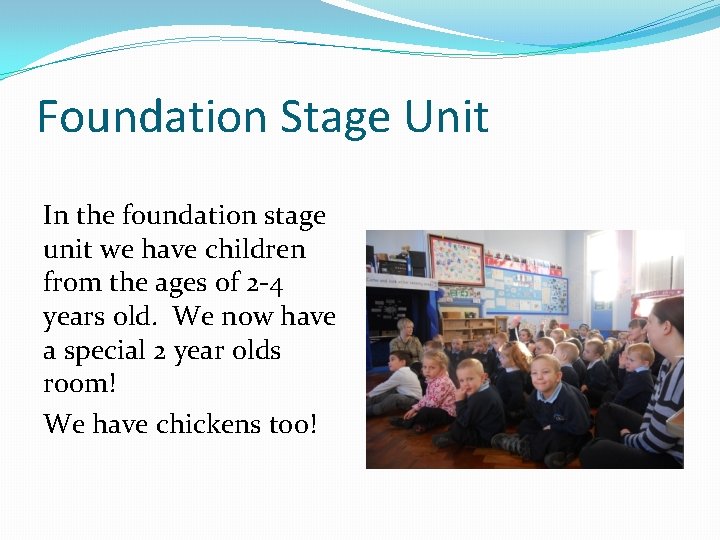 Foundation Stage Unit

In the foundation stage unit we have children from the ages of 2-4 years old.  We now have a special 2 year olds room!

We have chickens too!